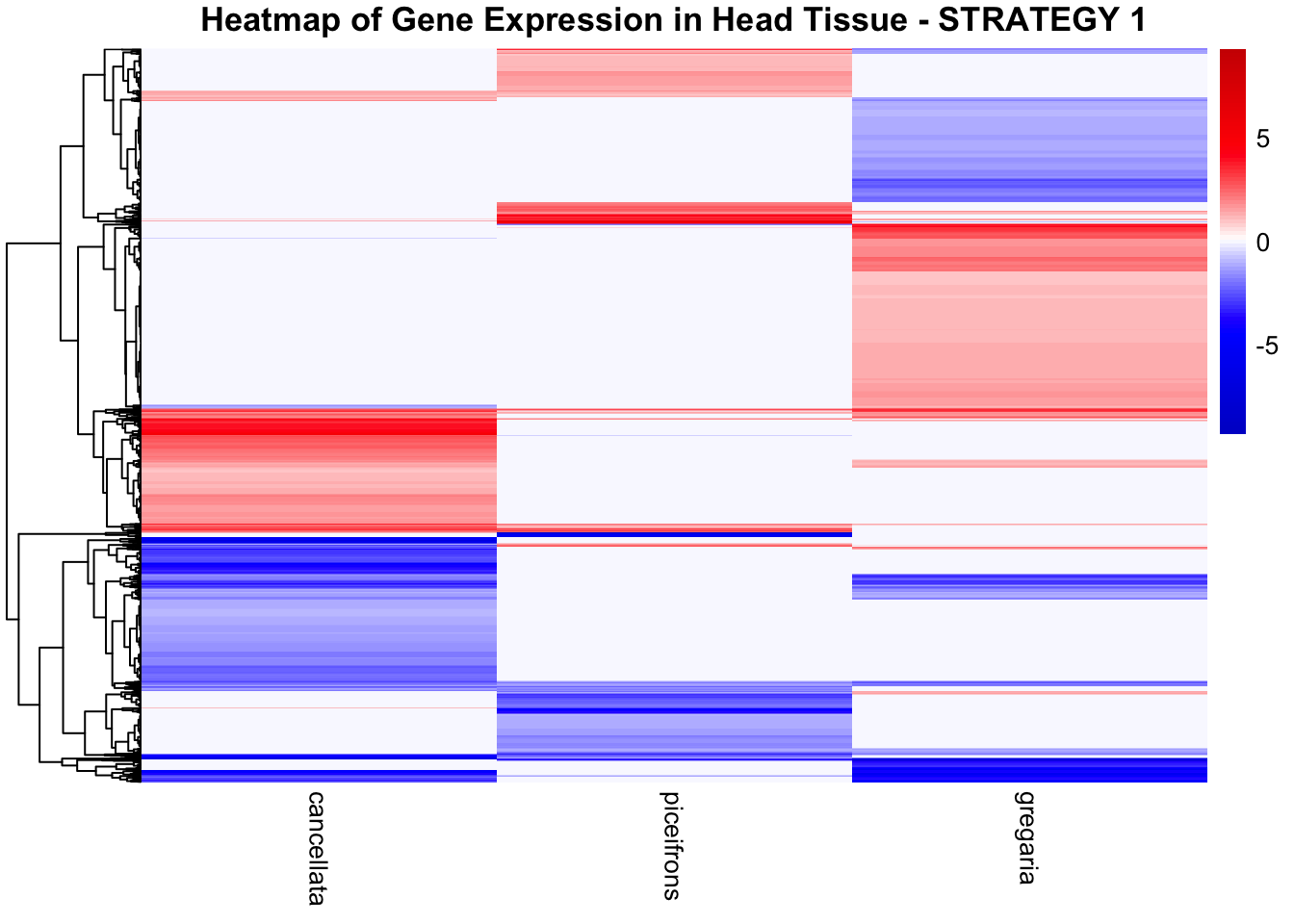 Heatmap of Gene Expression in Head Tissue - STRATEGY 1

5
0
-5

cancellata
piceifrons
gregaria